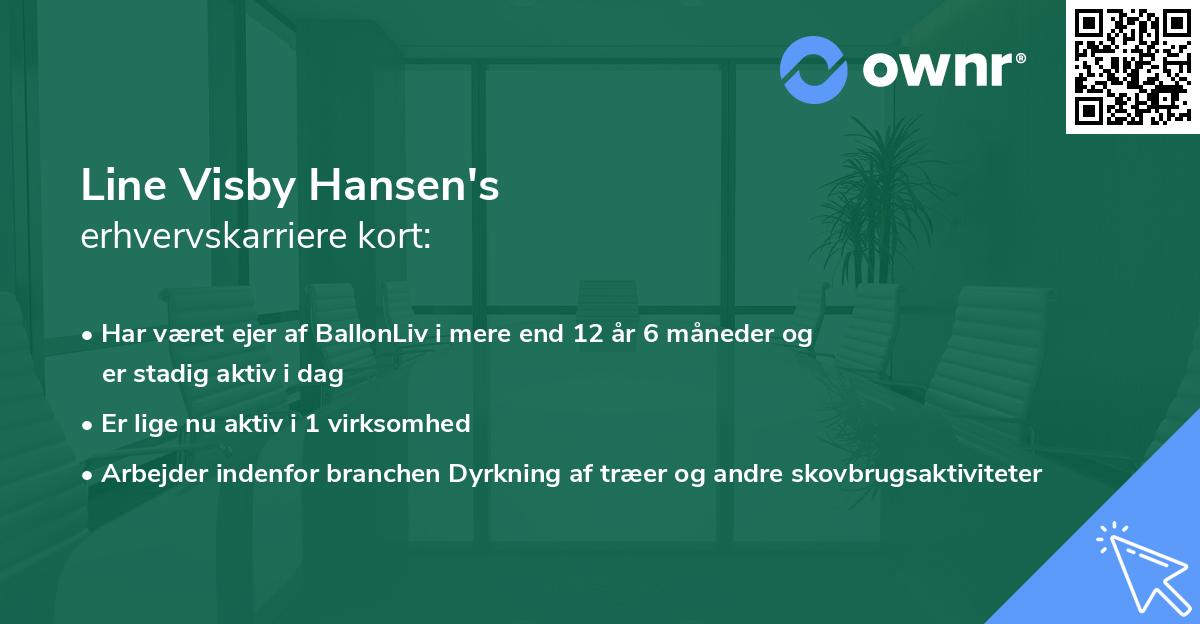 ownr®

Line Visby Hansen's
erhvervskarriere kort:

• Har været ejer af BallonLiv i mere end 12 år 6 måneder og er stadig aktiv i dag
• Er lige nu aktiv i 1 virksomhed
• Arbejder indenfor branchen Dyrkning af træer og andre skovbrugsaktiviteter